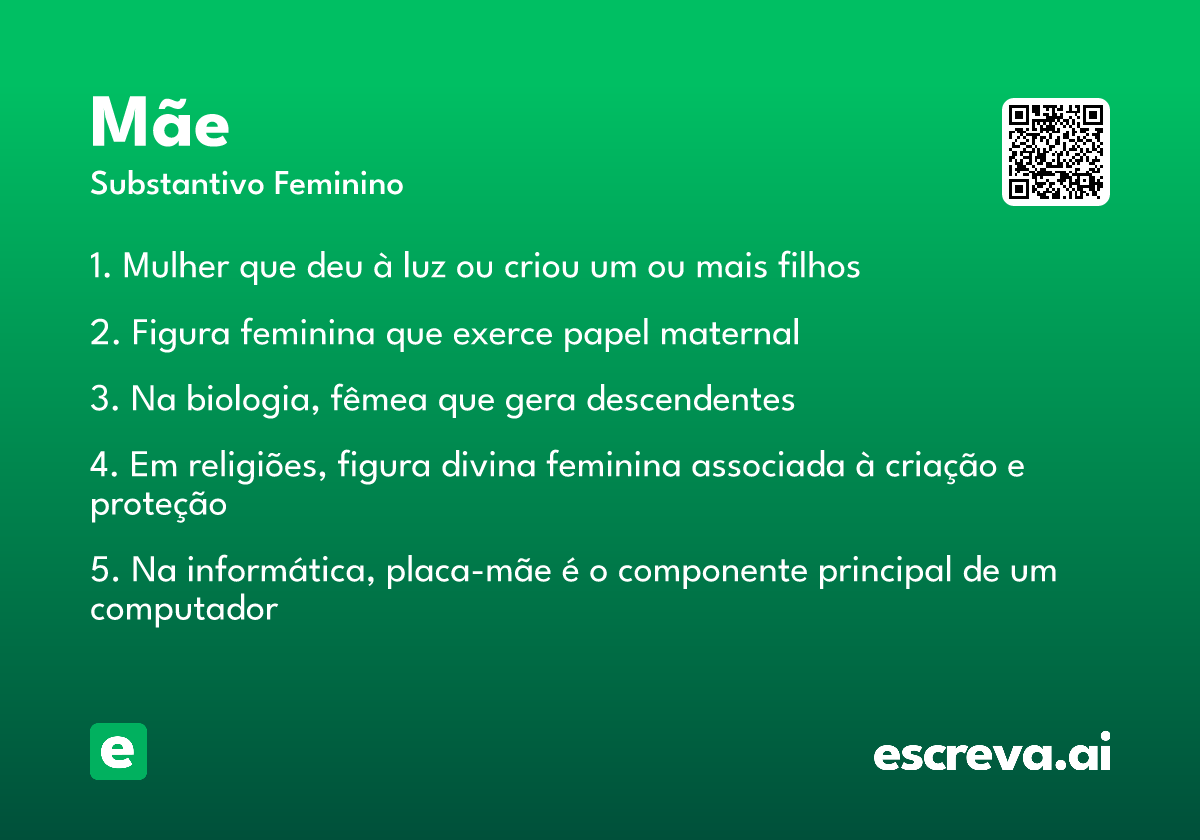 Mãe

Substantivo Feminino

1. Mulher que deu à luz ou criou um ou mais filhos

2. Figura feminina que exerce papel maternal

3. Na biologia, fêmea que gera descendentes

4. Em religiões, figura divina feminina associada à criação e proteção

5. Na informática, placa-mãe é o componente principal de um computador

e

escreva.ai